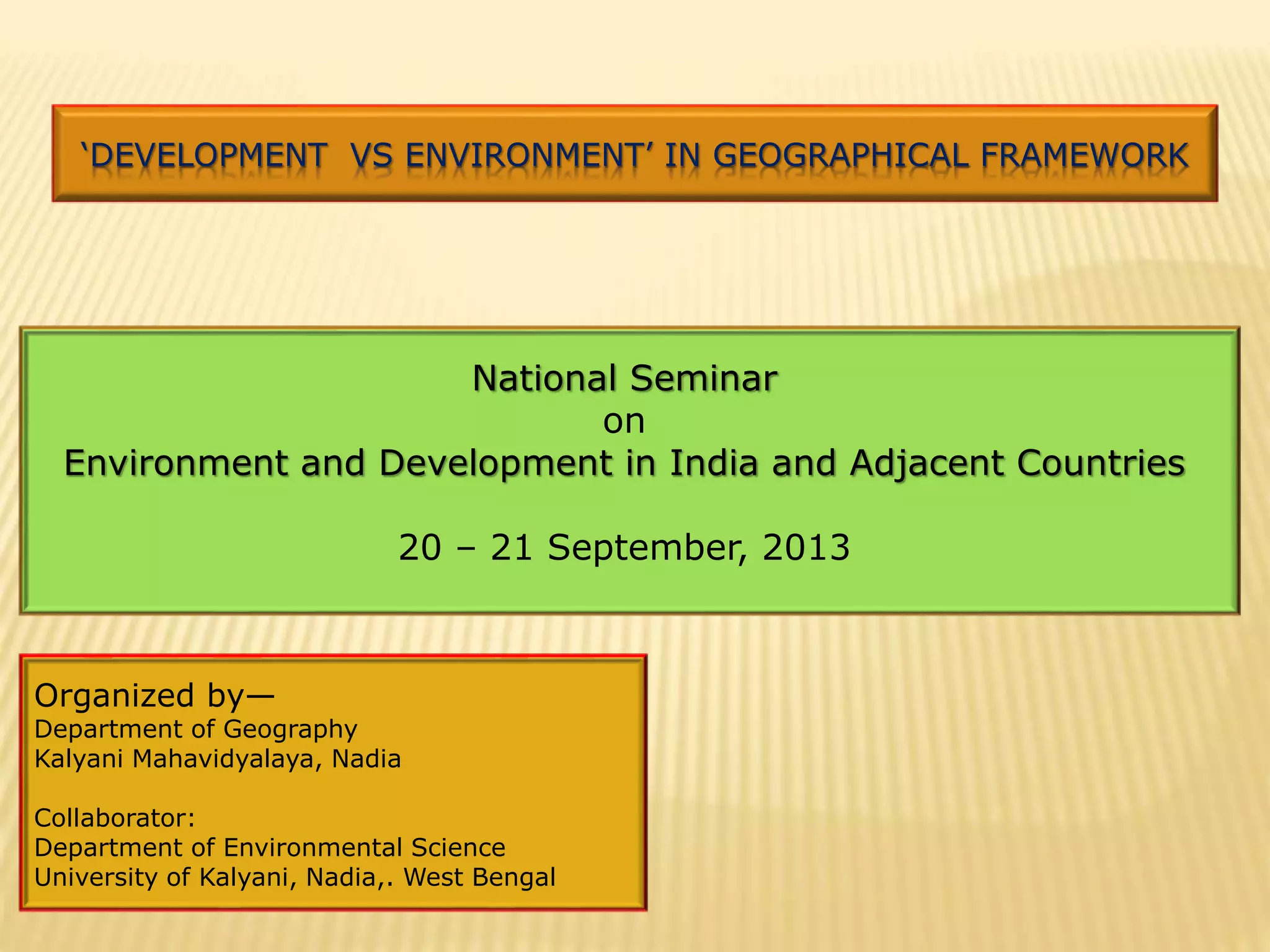 ‘DEVELOPMENT VS ENVIRONMENT’ IN GEOGRAPHICAL FRAMEWORK

National Seminar
on
Environment and Development in India and Adjacent Countries

20 – 21 September, 2013

Organized by—
Department of Geography
Kalyani Mahavidyalaya, Nadia

Collaborator:
Department of Environmental Science
University of Kalyani, Nadia,. West Bengal